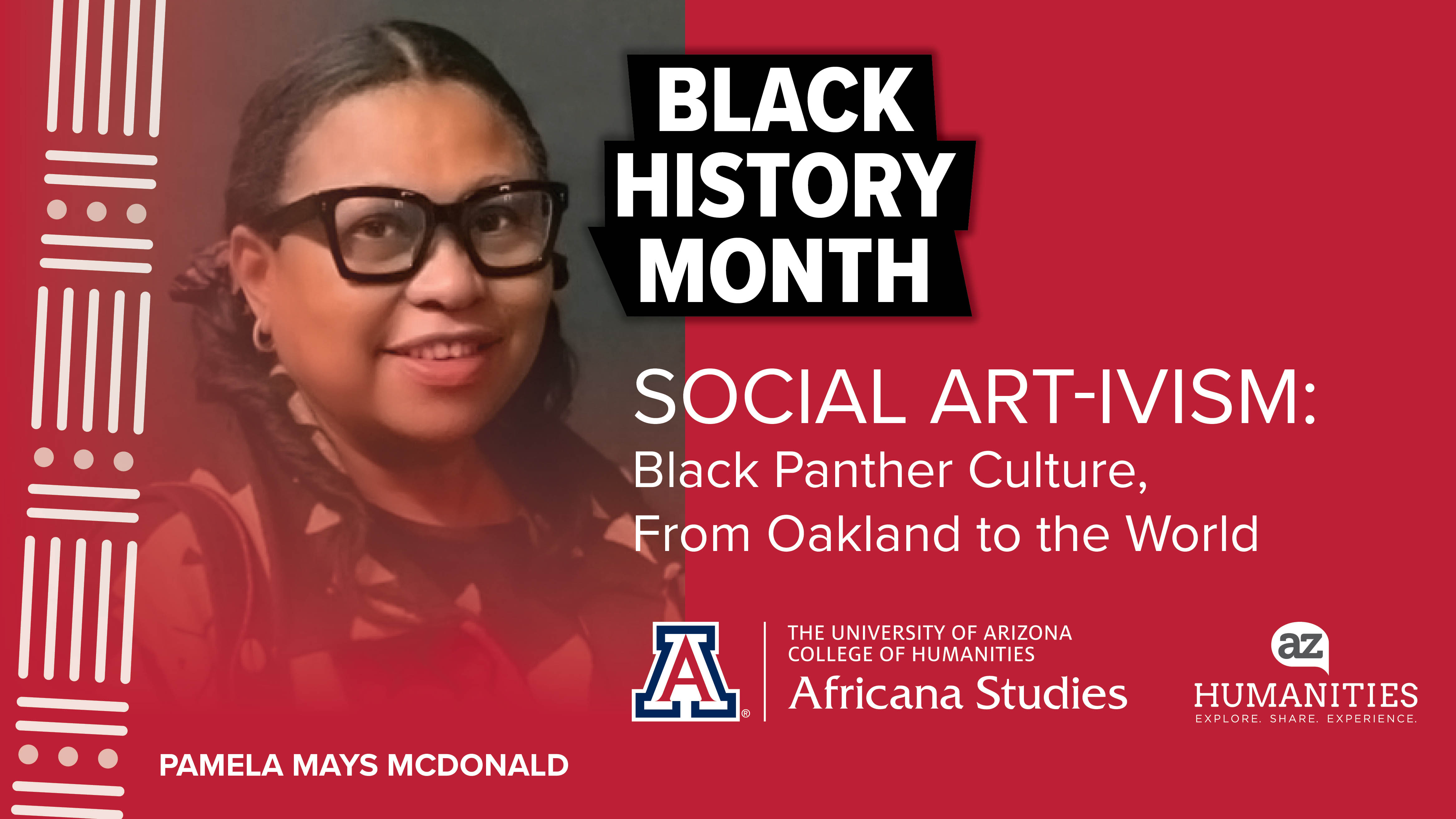 BLACK HISTORY MONTH

SOCIAL ART-IVISM:
Black Panther Culture, From Oakland to the World

A®

THE UNIVERSITY OF ARIZONA
COLLEGE OF HUMANITIES
Africana Studies

az
HUMANITIES
EXPLORE. SHARE. EXPERIENCE.

PAMELA MAYS MCDONALD